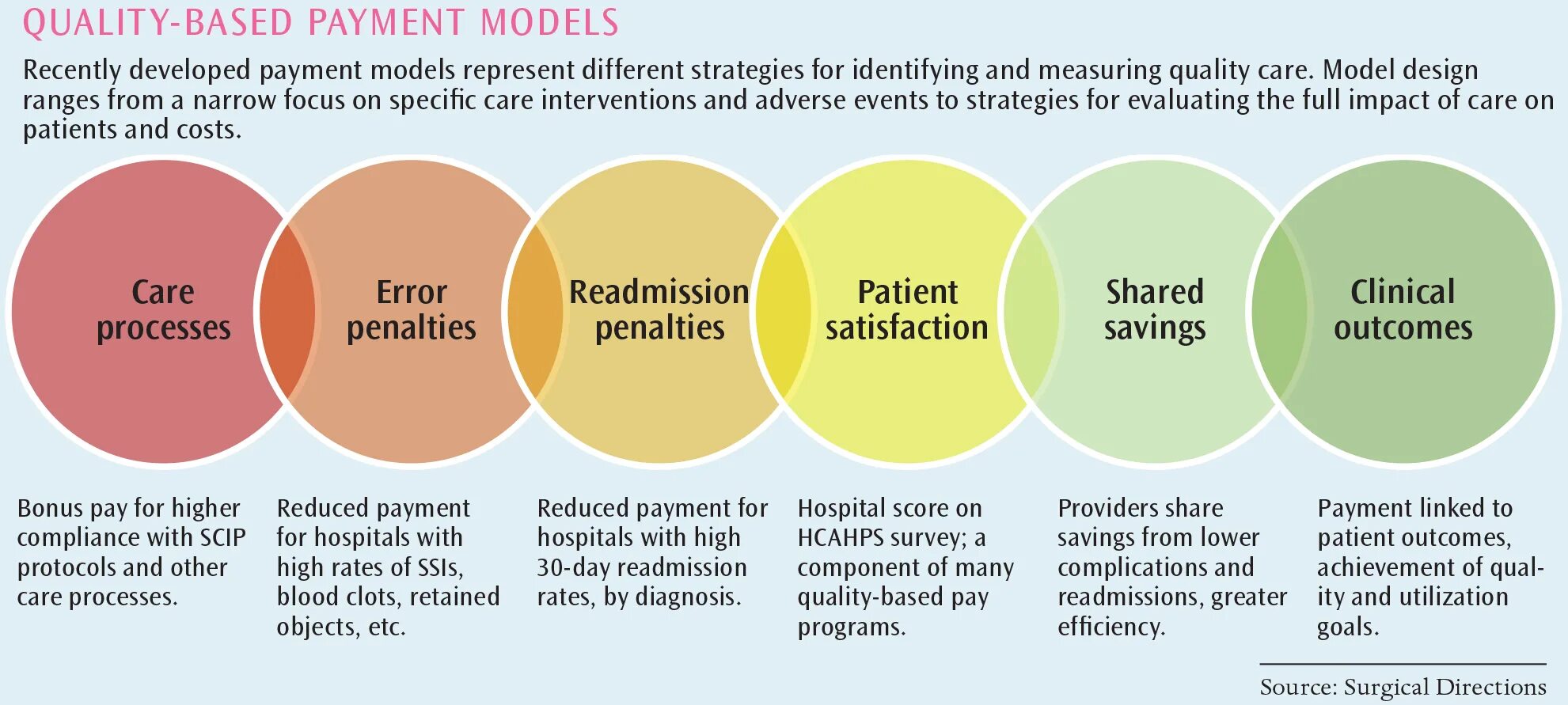 QUALITY-BASED PAYMENT MODELS

Recently developed payment models represent different strategies for identifying and measuring quality care. Model design ranges from a narrow focus on specific care interventions and adverse events to strategies for evaluating the full impact of care on patients and costs.

Care processes

Error penalties

Readmission penalties

Patient satisfaction

Shared savings

Clinical outcomes

Bonus pay for higher compliance with SCIP protocols and other care processes.

Reduced payment for hospitals with high rates of SSIs, blood clots, retained objects, etc.

Reduced payment for hospitals with high 30-day readmission rates, by diagnosis.

Hospital score on HCAHPS survey; a component of many quality-based pay programs.

Providers share savings from lower complications and readmissions, greater efficiency.

Payment linked to patient outcomes, achievement of quality and utilization goals.

Source: Surgical Directions